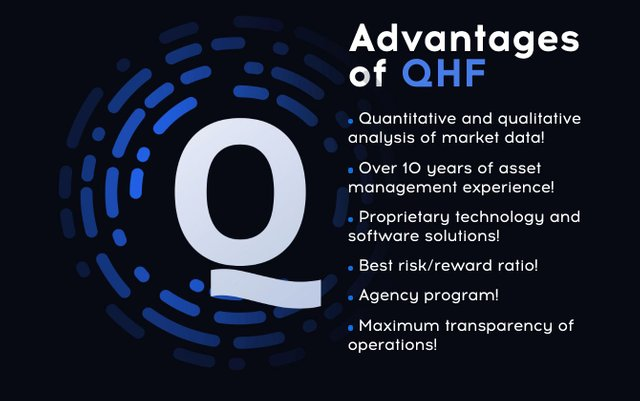 Q

Advantages of QHF

• Quantitative and qualitative analysis of market data!

• Over 10 years of asset management experience!

• Proprietary technology and software solutions!

• Best risk/reward ratio!

• Agency program!

• Maximum transparency of operations!